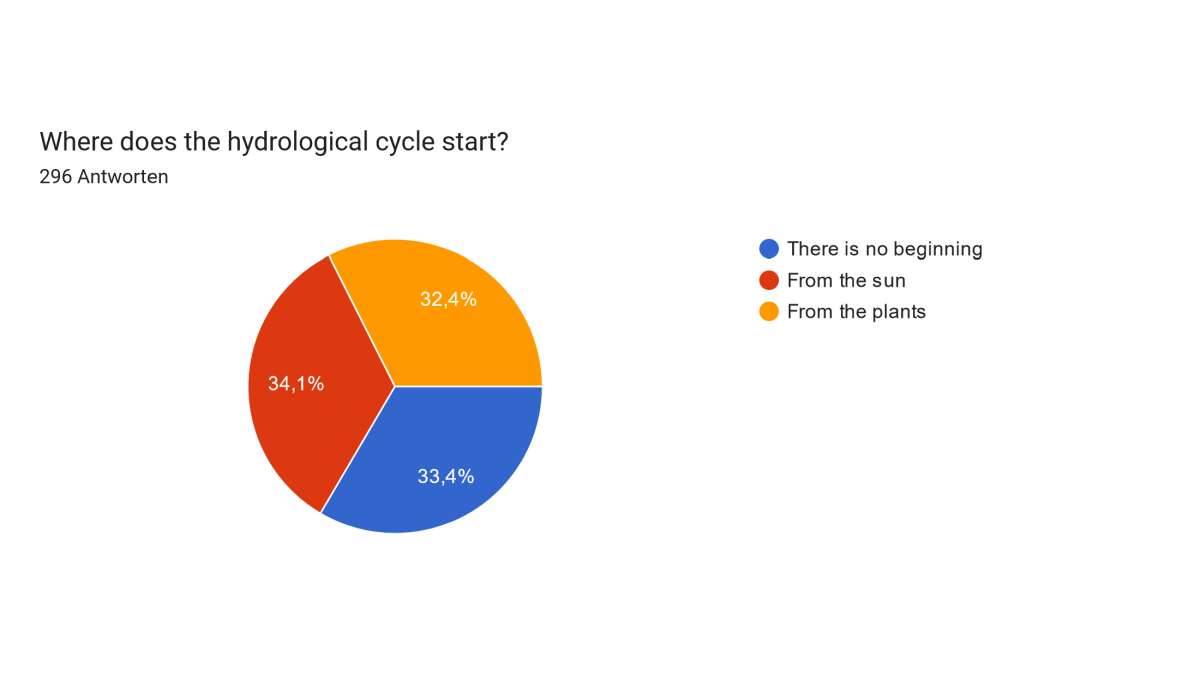 Where does the hydrological cycle start?
296 Antworten

32,4%
34,1%
33,4%

There is no beginning
From the sun
From the plants